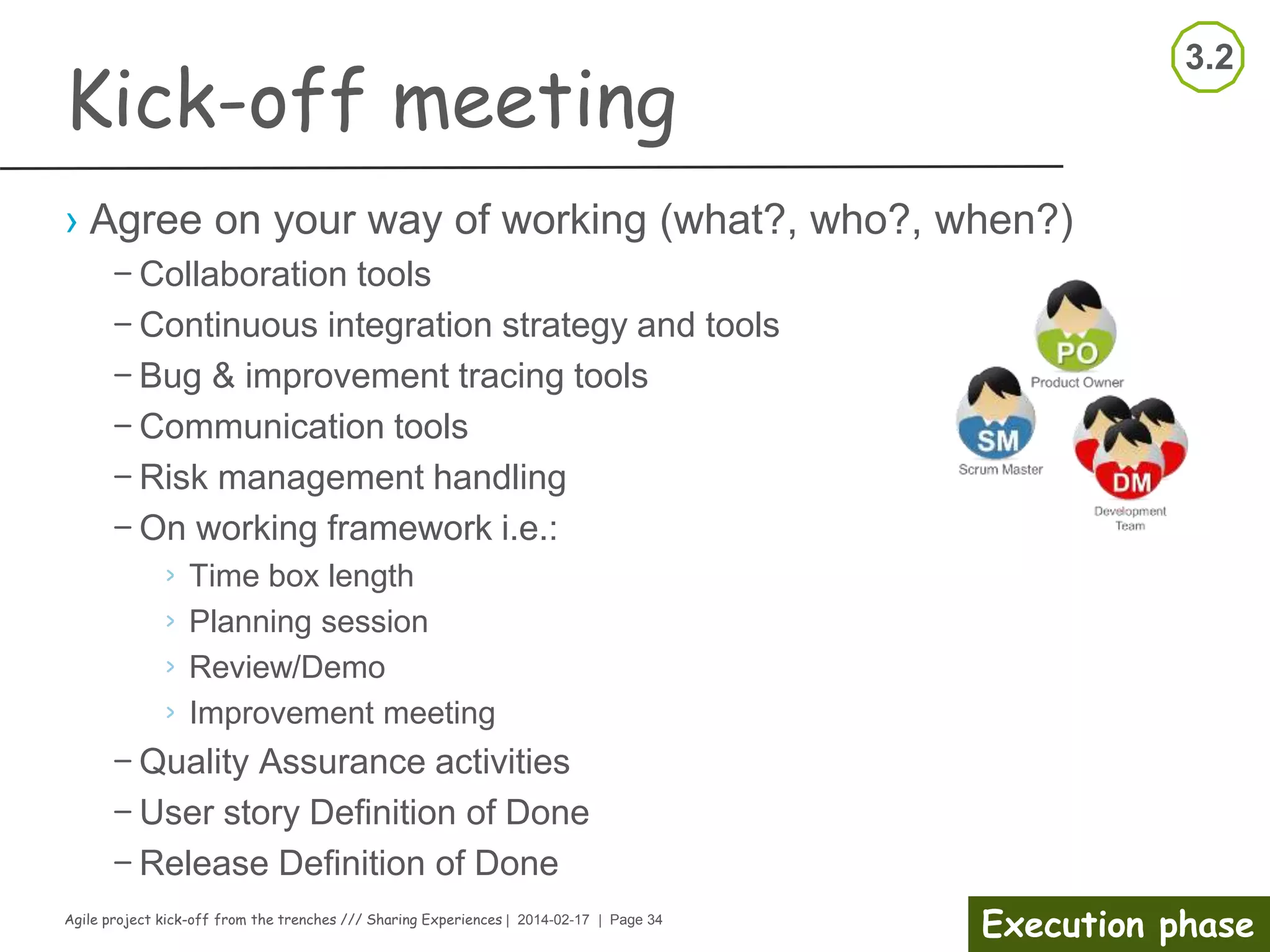 3.2

Kick-off meeting

› Agree on your way of working (what?, who?, when?)
– Collaboration tools
– Continuous integration strategy and tools
– Bug & improvement tracing tools
– Communication tools
– Risk management handling
– On working framework i.e.:
› Time box length
› Planning session
› Review/Demo
› Improvement meeting
– Quality Assurance activities
– User story Definition of Done
– Release Definition of Done

PO
Product Owner
SM
Scrum Master
DM
Development Team

Agile project kick-off from the trenches /// Sharing Experiences | 2014-02-17 | Page 34

Execution phase